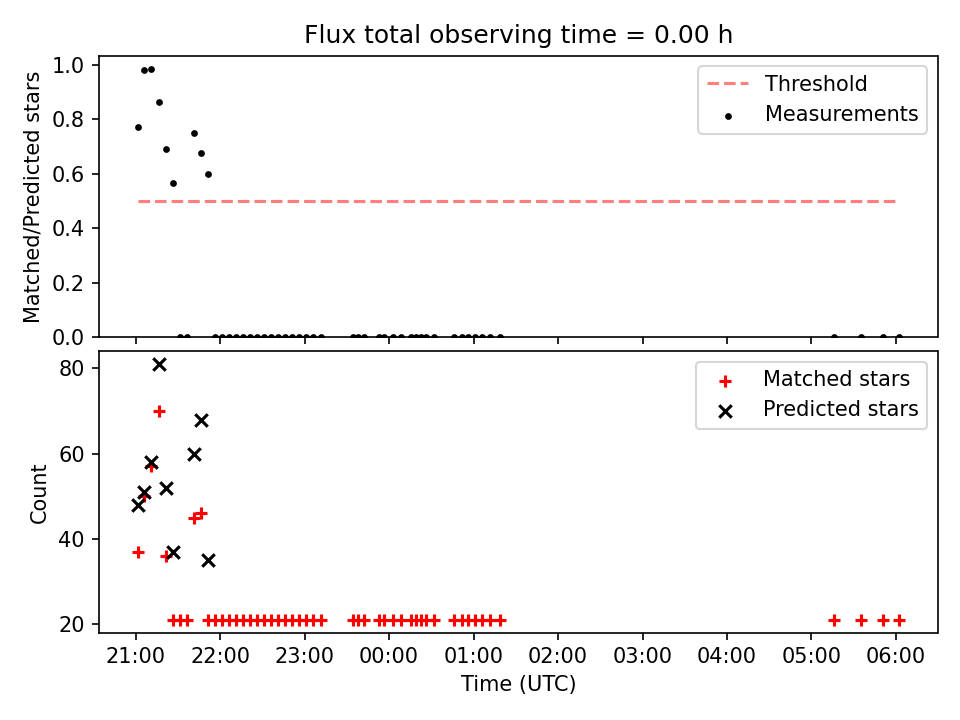 Flux total observing time = 0.00 h

Matched/Predicted stars

1.0
0.8
0.6
0.4
0.2
0.0

Threshold
Measurements

Count

80
60
40
20

Matched stars
Predicted stars

21:00
22:00
23:00
00:00
01:00
02:00
03:00
04:00
05:00
06:00

Time (UTC)